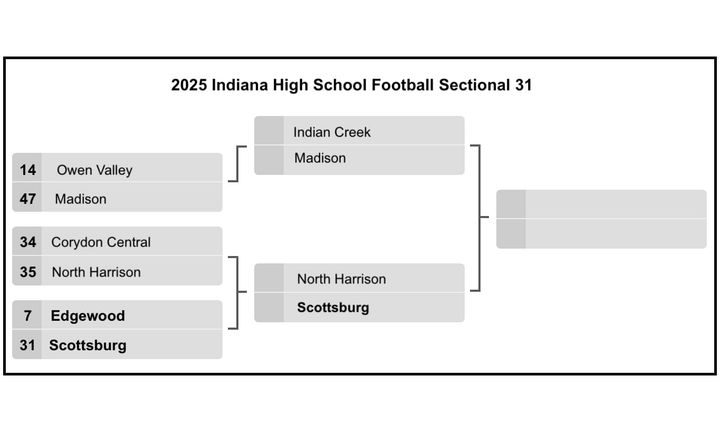 2025 Indiana High School Football Sectional 31

14 Owen Valley
47 Madison

34 Corydon Central
35 North Harrison

7 Edgewood
31 Scottsburg

Indian Creek
Madison

North Harrison
Scottsburg